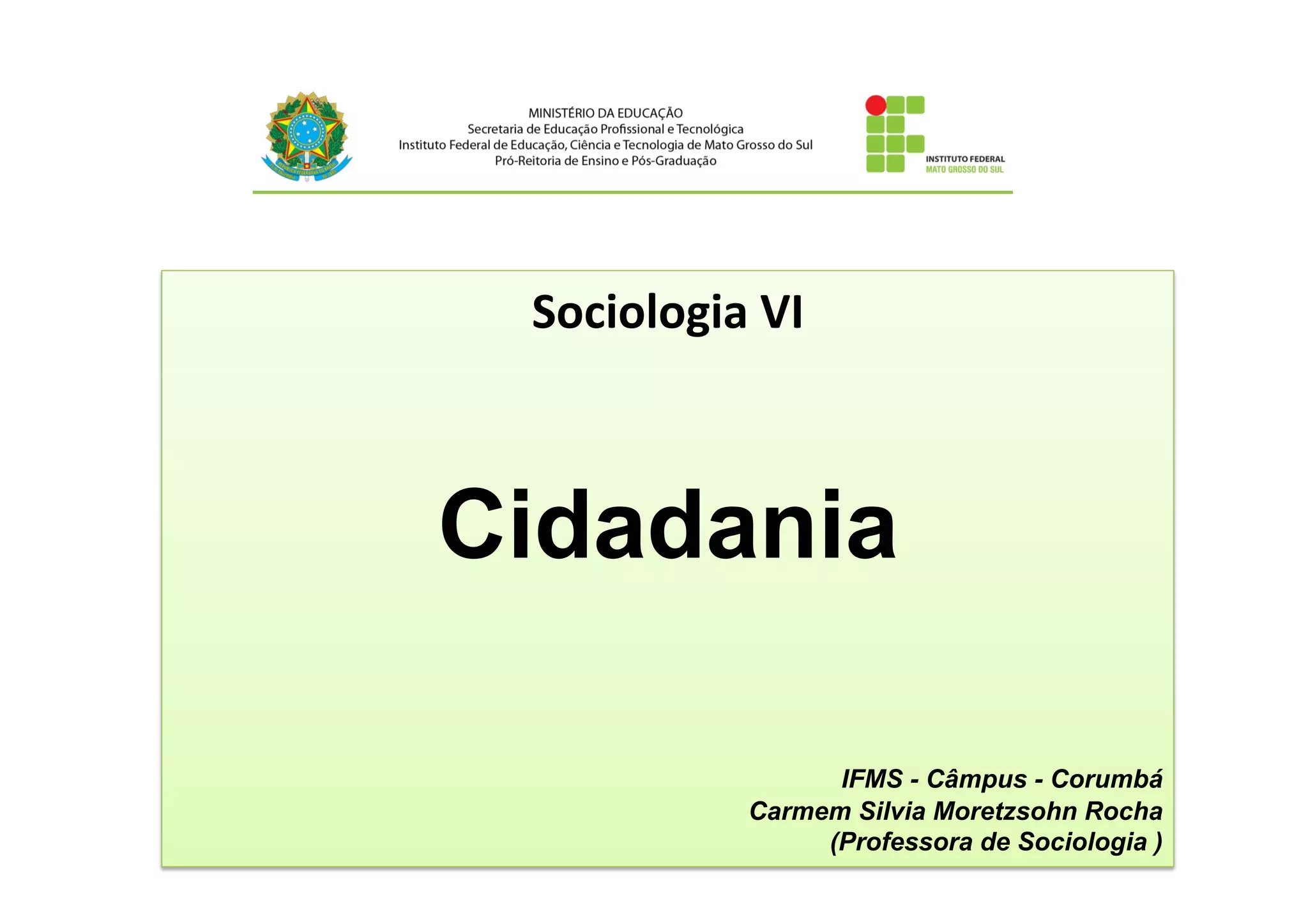 MINISTÉRIO DA EDUCAÇÃO
Secretaria de Educação Profissional e Tecnológica
Instituto Federal de Educação, Ciência e Tecnologia de Mato Grosso do Sul
Pró-Reitoria de Ensino e Pós-Graduação

INSTITUTO FEDERAL
MATO GROSSO DO SUL

Sociologia VI

Cidadania

IFMS - Câmpus - Corumbá
Carmem Silvia Moretzsohn Rocha
(Professora de Sociologia )